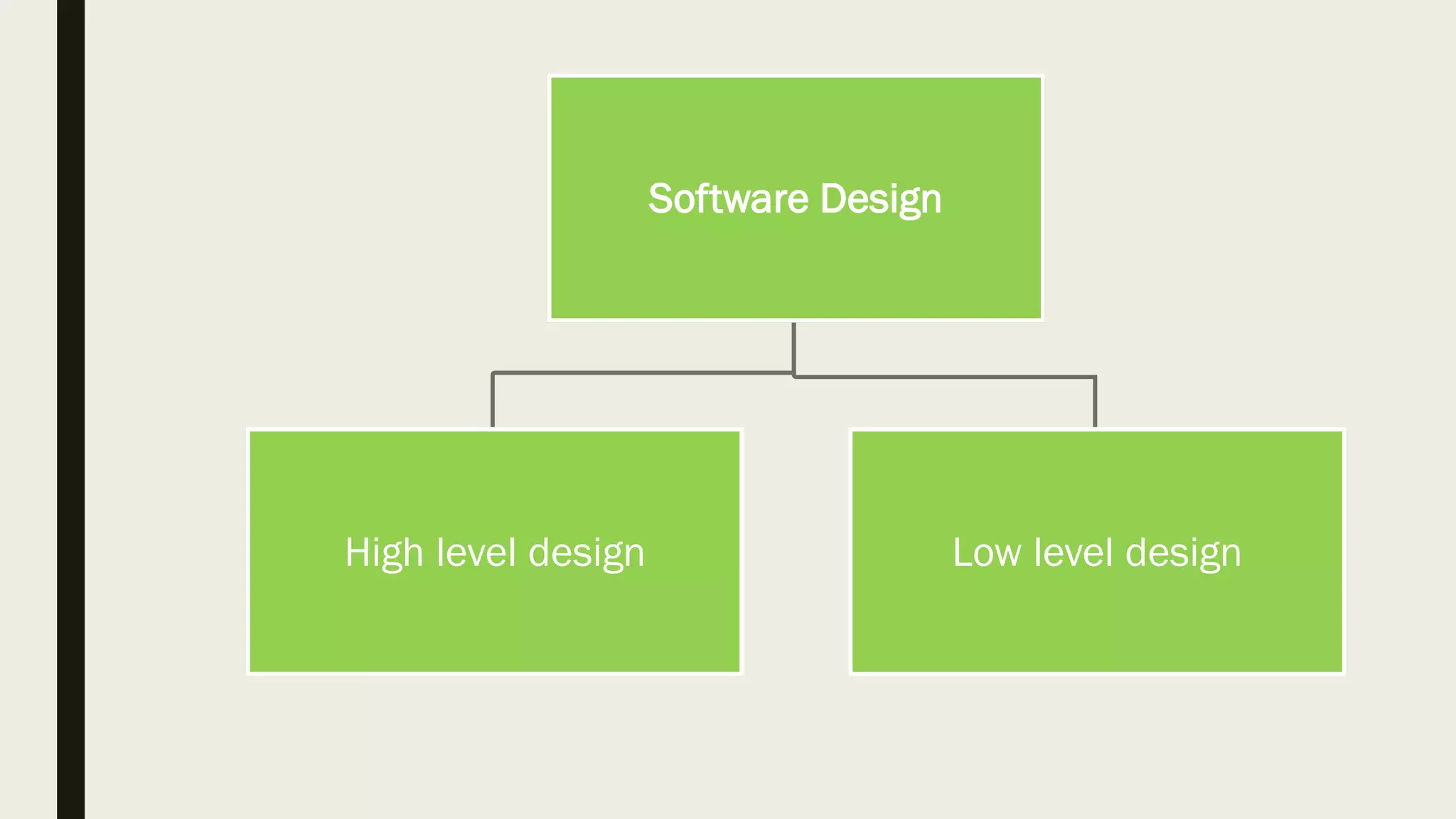 Software Design

High level design

Low level design